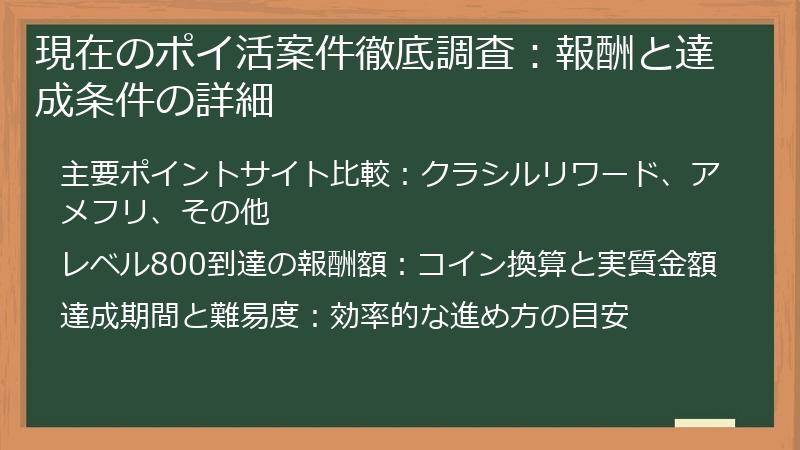 現在のポイ活案件徹底調査：報酬と達成条件の詳細

主要ポイントサイト比較：クラシルリワード、アメフリ、その他

レベル800到達の報酬額：コイン換算と実質金額

達成期間と難易度：効率的な進め方の目安